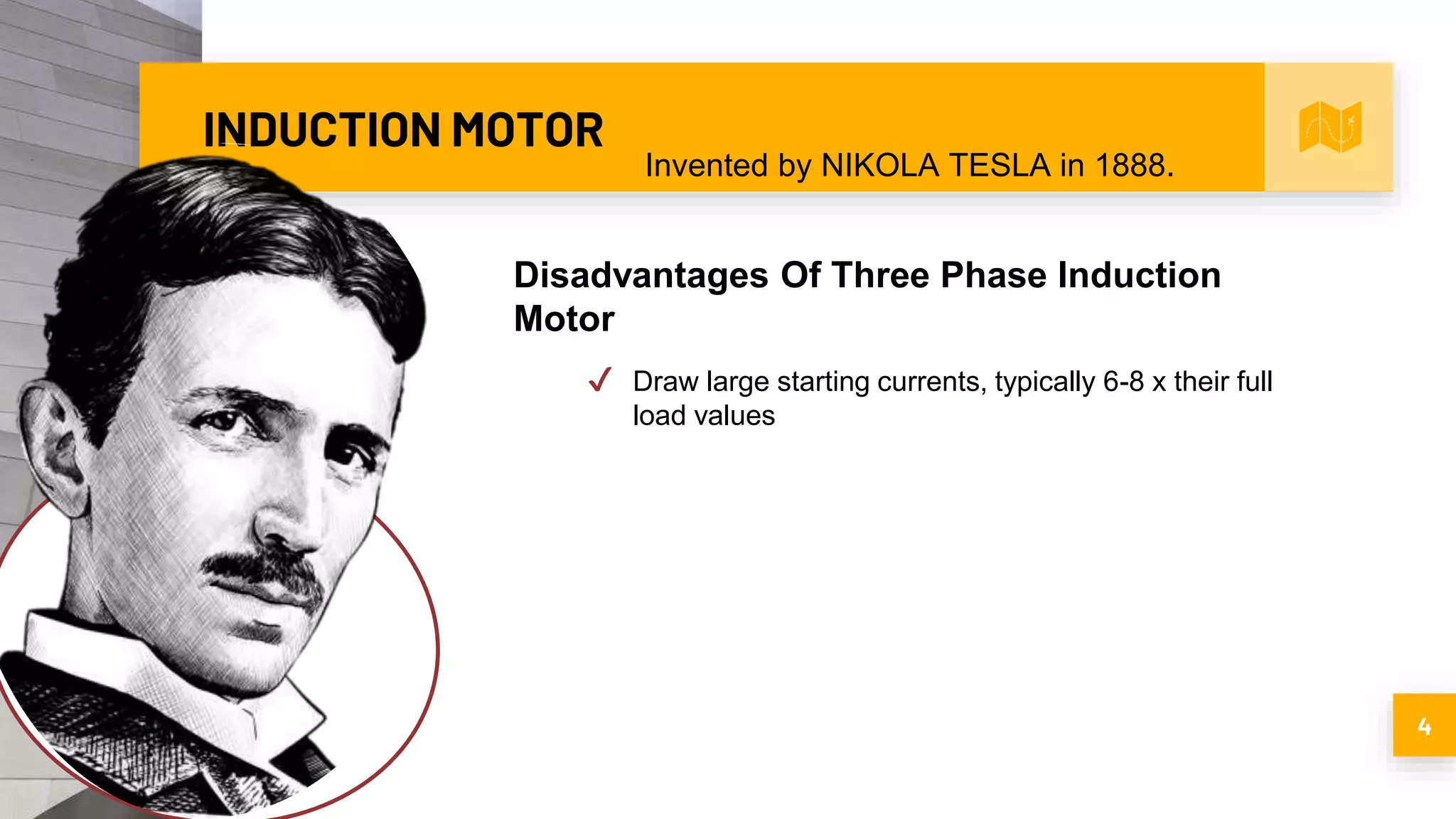 INDUCTION MOTOR

Invented by NIKOLA TESLA in 1888.

Disadvantages Of Three Phase Induction Motor

✓ Draw large starting currents, typically 6-8 x their full load values

4